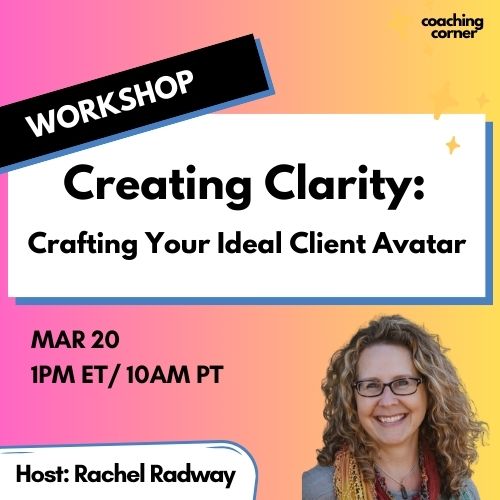 coaching corner

WORKSHOP

Creating Clarity:
Crafting Your Ideal Client Avatar

MAR 20
1PM ET/ 10AM PT

Host: Rachel Radway